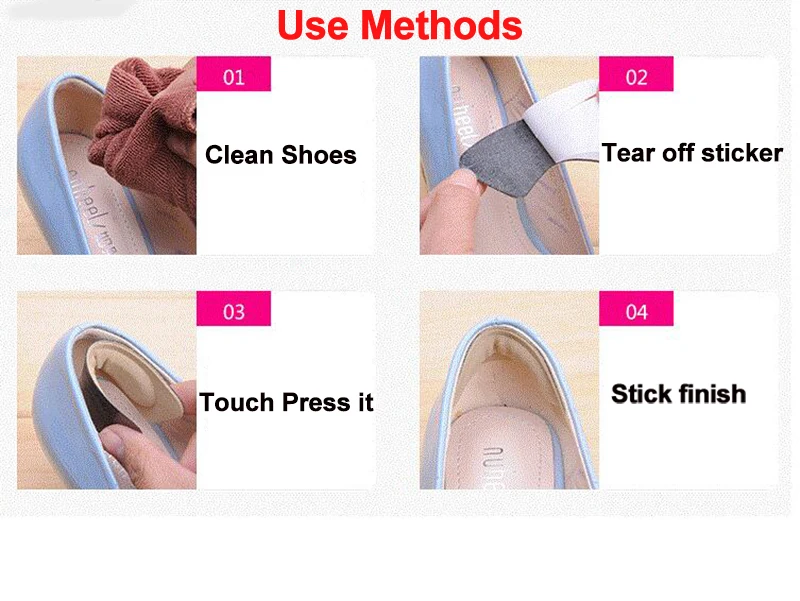 Use Methods

01

Clean Shoes

02

Tear off sticker

03

Touch Press it

04

Stick finish